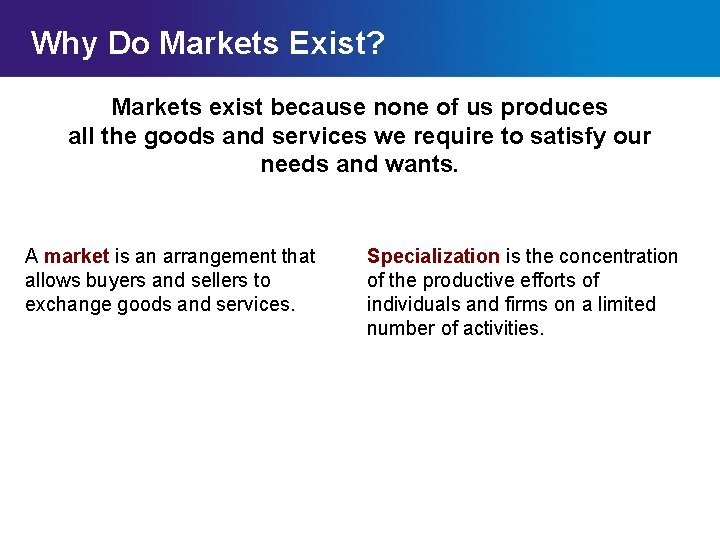 Why Do Markets Exist?

Markets exist because none of us produces all the goods and services we require to satisfy our needs and wants.

A market is an arrangement that allows buyers and sellers to exchange goods and services.

Specialization is the concentration of the productive efforts of individuals and firms on a limited number of activities.